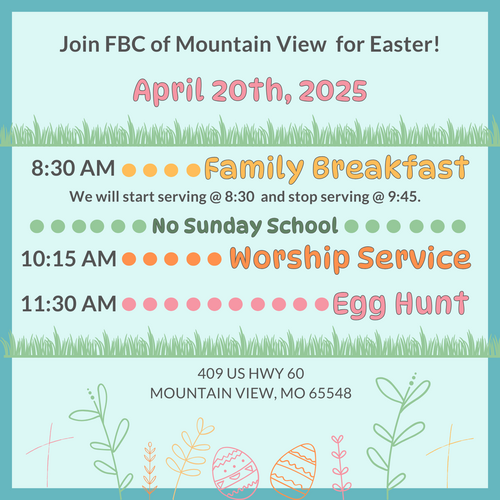 Join FBC of Mountain View for Easter!

April 20th, 2025

8:30 AM Family Breakfast

We will start serving @ 8:30 and stop serving @ 9:45.

No Sunday School

10:15 AM Worship Service

11:30 AM Egg Hunt

409 US HWY 60
MOUNTAIN VIEW, MO 65548